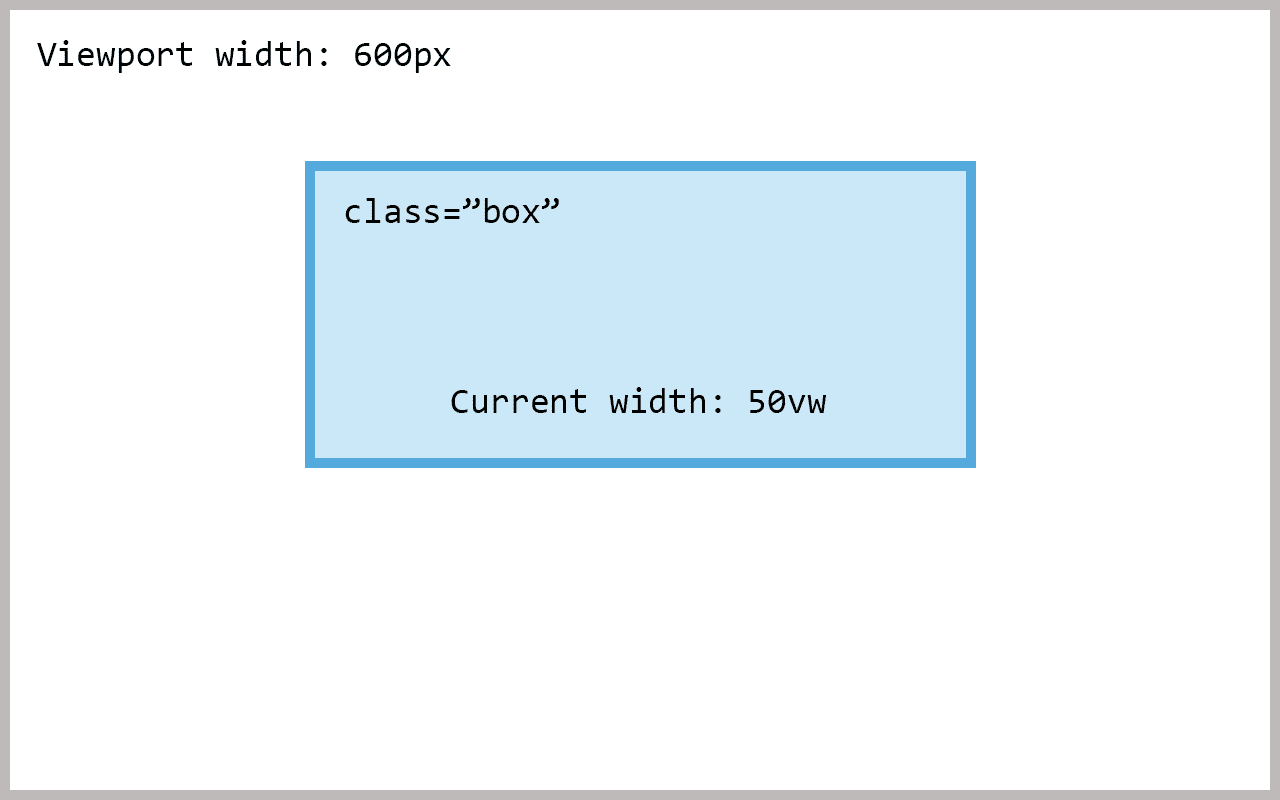 Viewport width: 600px

class=”box”

Current width: 50vw